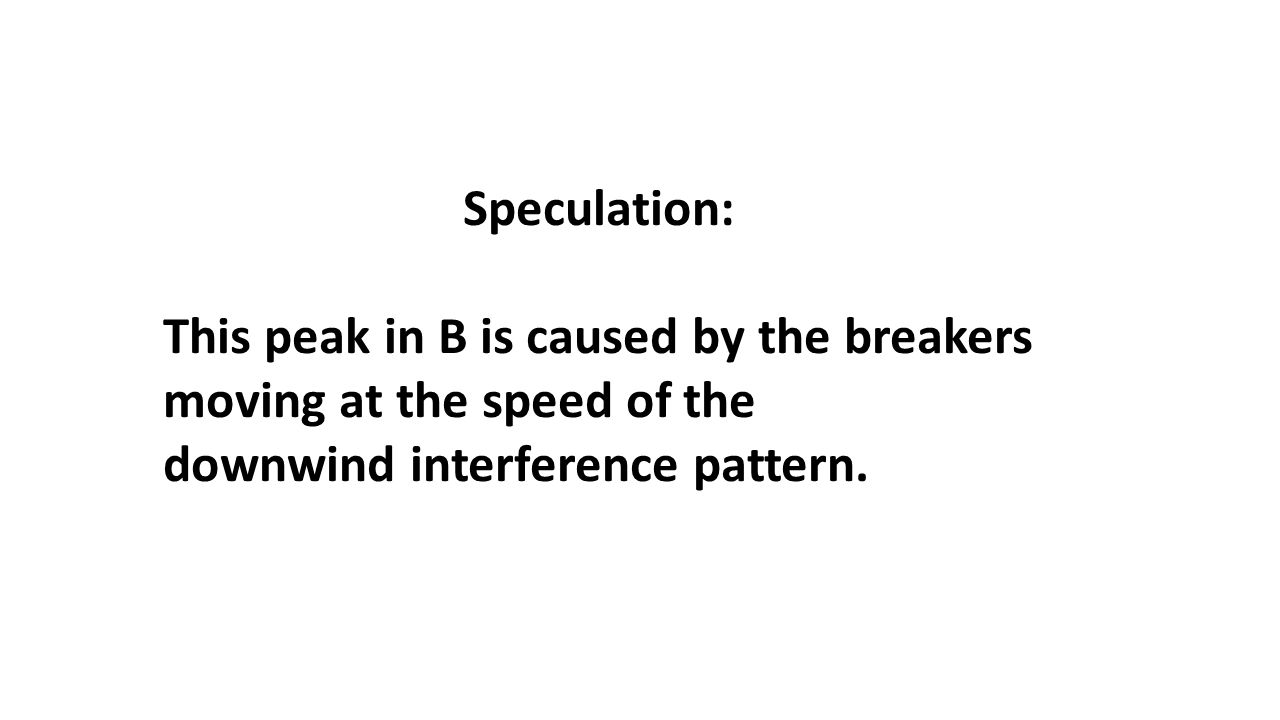 Speculation:

This peak in B is caused by the breakers moving at the speed of the downwind interference pattern.